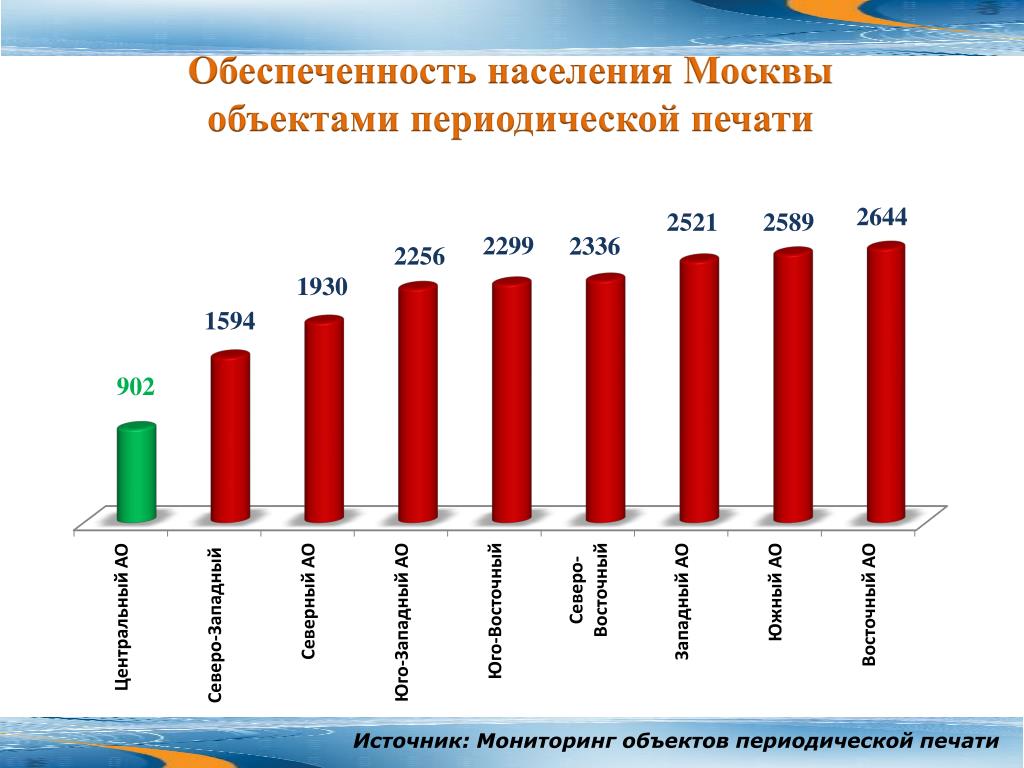 Обеспеченность населения Москвы объектами периодической печати

902
1594
1930
2256
2299
2336
2521
2589
2644

Центральный АО
Северо-Западный
Северный АО
Юго-Западный АО
Юго-Восточный
Северо-Восточный
Западный АО
Южный АО
Восточный АО

Источник: Мониторинг объектов периодической печати